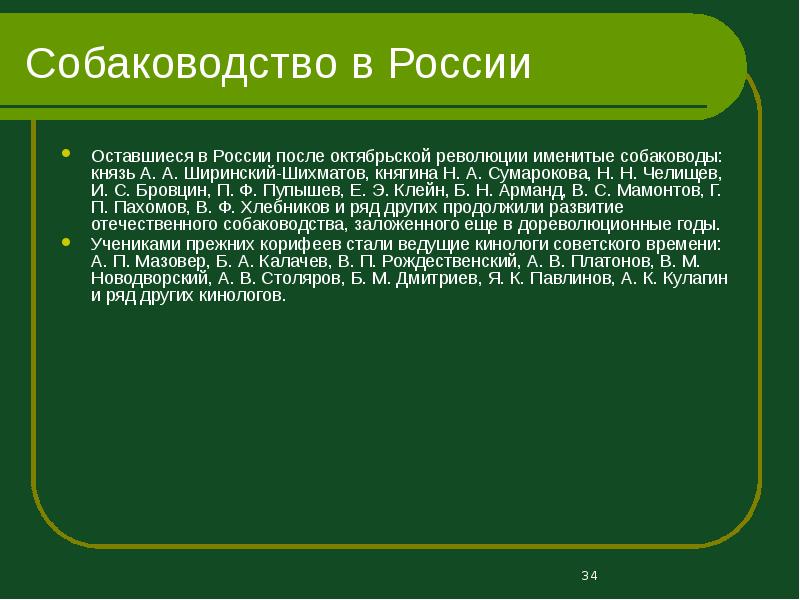 Собаководство в России

Оставшиеся в России после октябрьской революции именитые собаководы: князь А. А. Ширинский-Шихматов, княгина Н. А. Сумарокова, Н. Н. Челищев, И. С. Бровцин, П. Ф. Пупышев, Е. Э. Клейн, Б. Н. Арманд, В. С. Мамонтов, Г. П. Пахомов, В. Ф. Хлебников и ряд других продолжили развитие отечественного собаководства, заложенного еще в дореволюционные годы.

Учениками прежних корифеев стали ведущие кинологи советского времени: А. П. Мазовер, Б. А. Калачев, В. П. Рождественский, А. В. Платонов, В. М. Новодворский, А. В. Столяров, Б. М. Дмитриев, Я. К. Павлинов, А. К. Кулагин и ряд других кинологов.

34